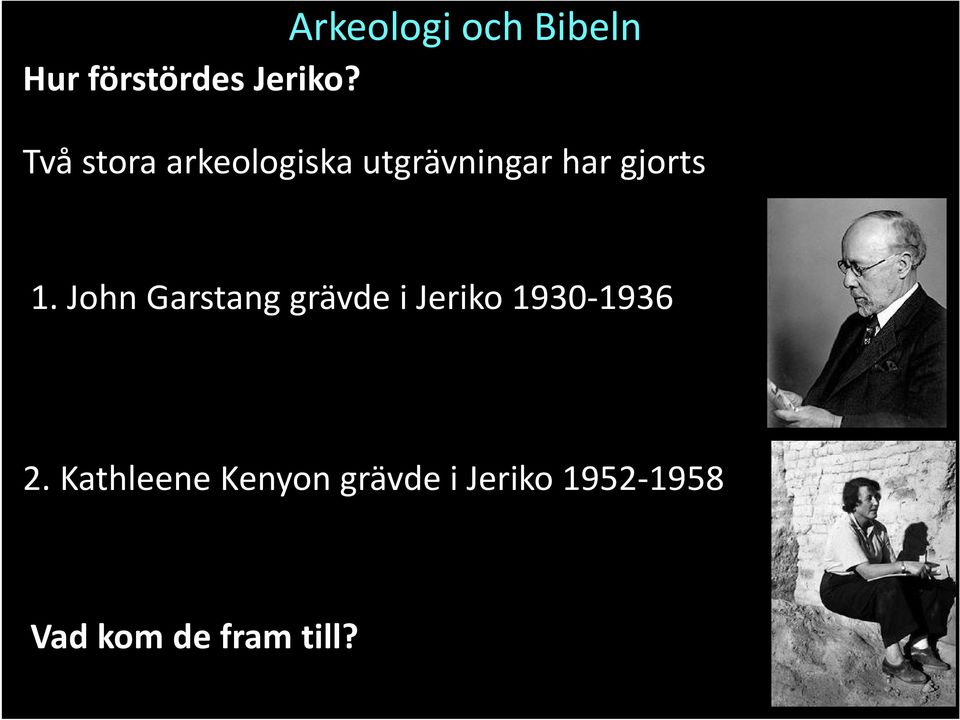 Arkeologi och Bibeln

Hur förstördes Jeriko?

Två stora arkeologiska utgrävningar har gjorts

1. John Garstang grävde i Jeriko 1930-1936

2. Kathleene Kenyon grävde i Jeriko 1952-1958

Vad kom de fram till?